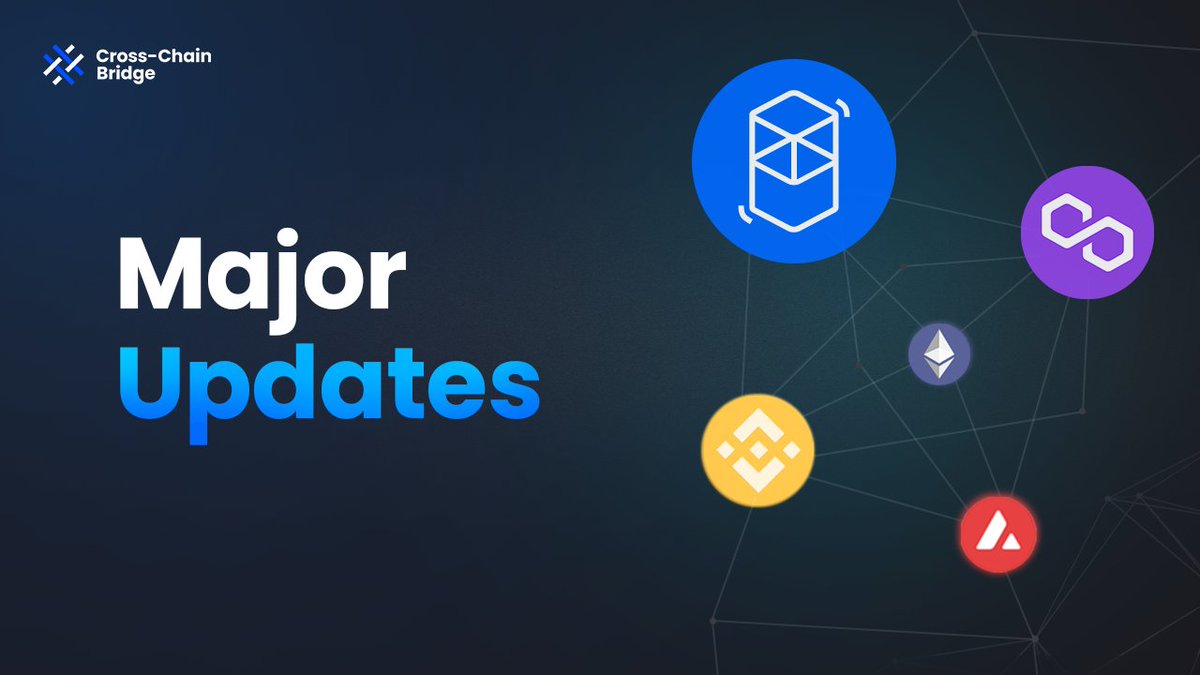 Cross-Chain Bridge

Major Updates